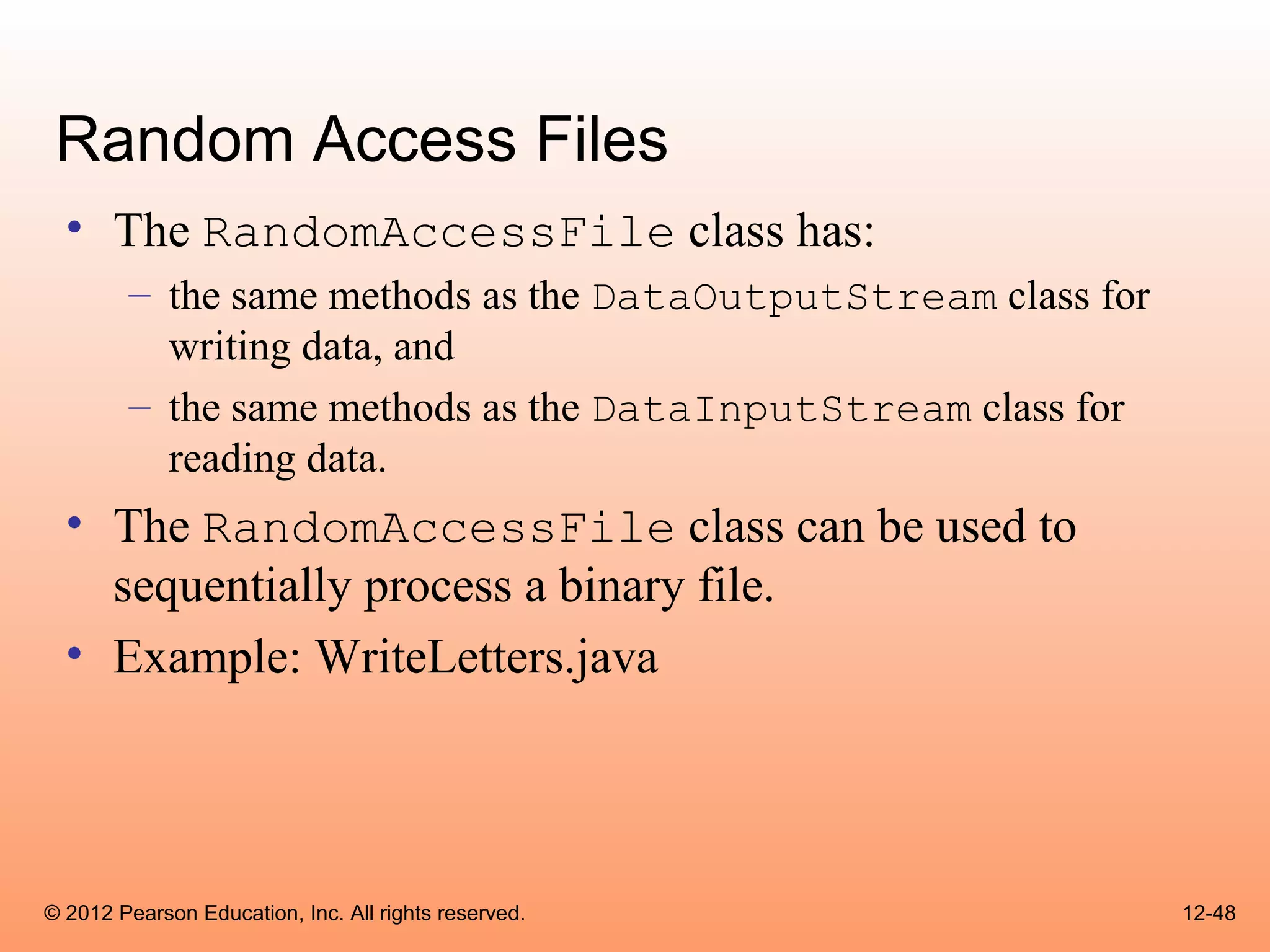 Random Access Files

• The RandomAccessFile class has:
– the same methods as the DataOutputStream class for writing data, and
– the same methods as the DataInputStream class for reading data.
• The RandomAccessFile class can be used to sequentially process a binary file.
• Example: WriteLetters.java

© 2012 Pearson Education, Inc. All rights reserved.

12-48